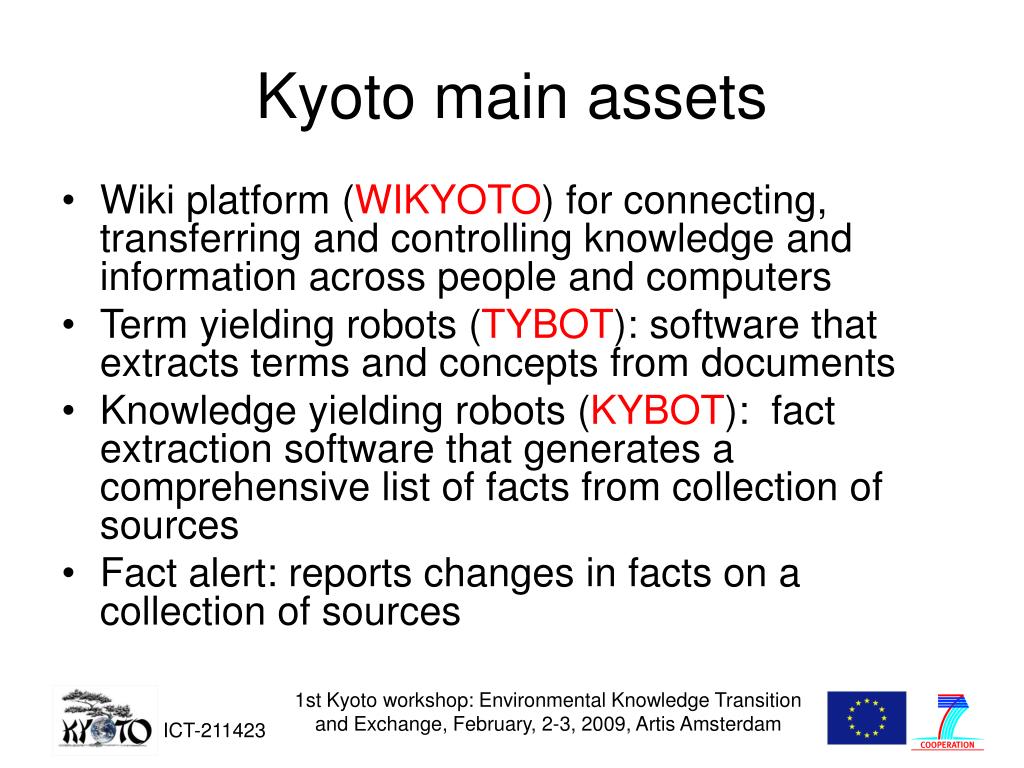 Kyoto main assets

• Wiki platform (WIKYOTO) for connecting, transferring and controlling knowledge and information across people and computers
• Term yielding robots (TYBOT): software that extracts terms and concepts from documents
• Knowledge yielding robots (KYBOT): fact extraction software that generates a comprehensive list of facts from collection of sources
• Fact alert: reports changes in facts on a collection of sources

KYOTO

ICT-211423

1st Kyoto workshop: Environmental Knowledge Transition and Exchange, February, 2-3, 2009, Artis Amsterdam

COOPERATION